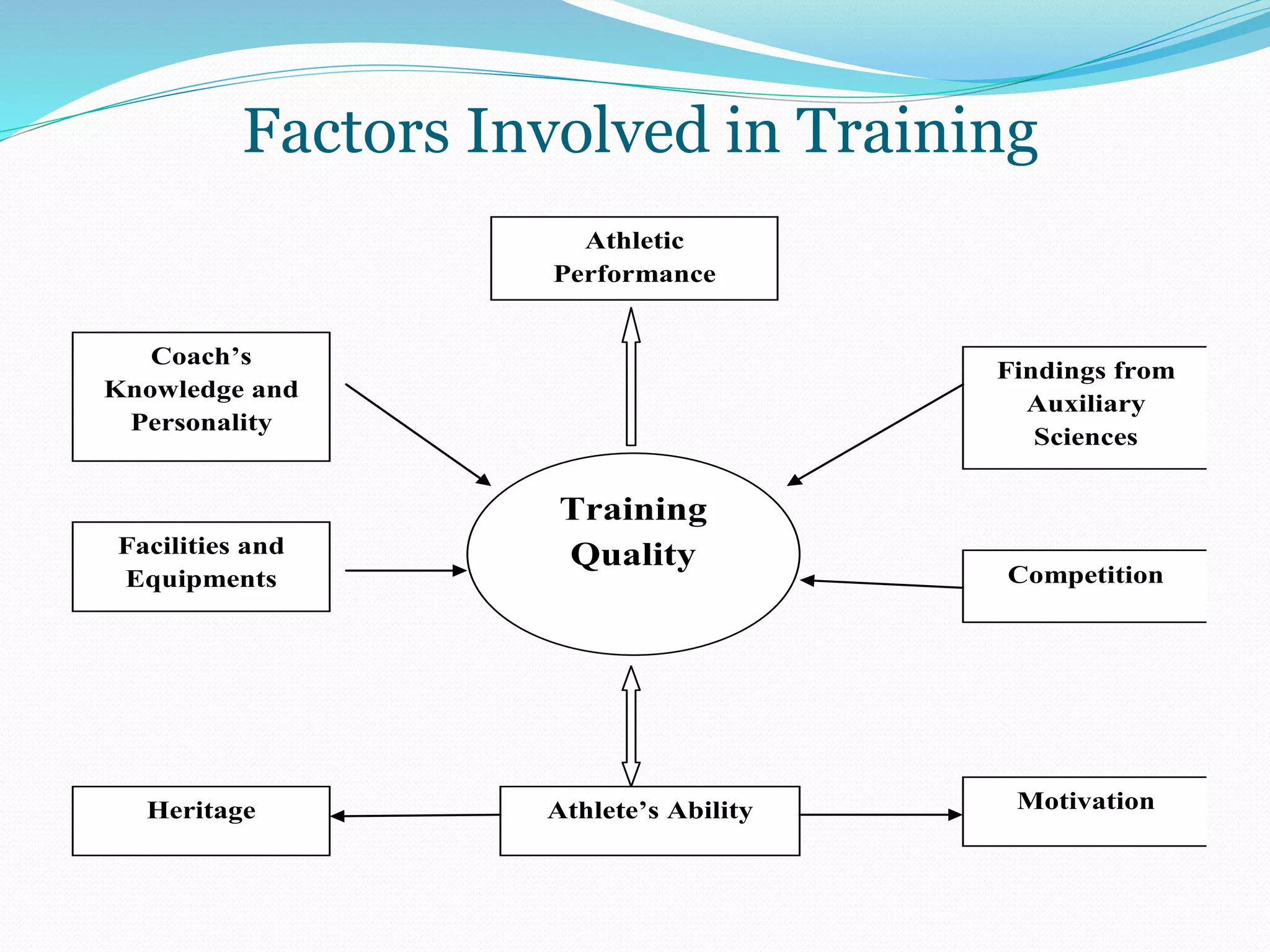 Factors Involved in Training

Athletic Performance

Coach's Knowledge and Personality

Findings from Auxiliary Sciences

Training Quality

Facilities and Equipments

Competition

Heritage

Athlete's Ability

Motivation